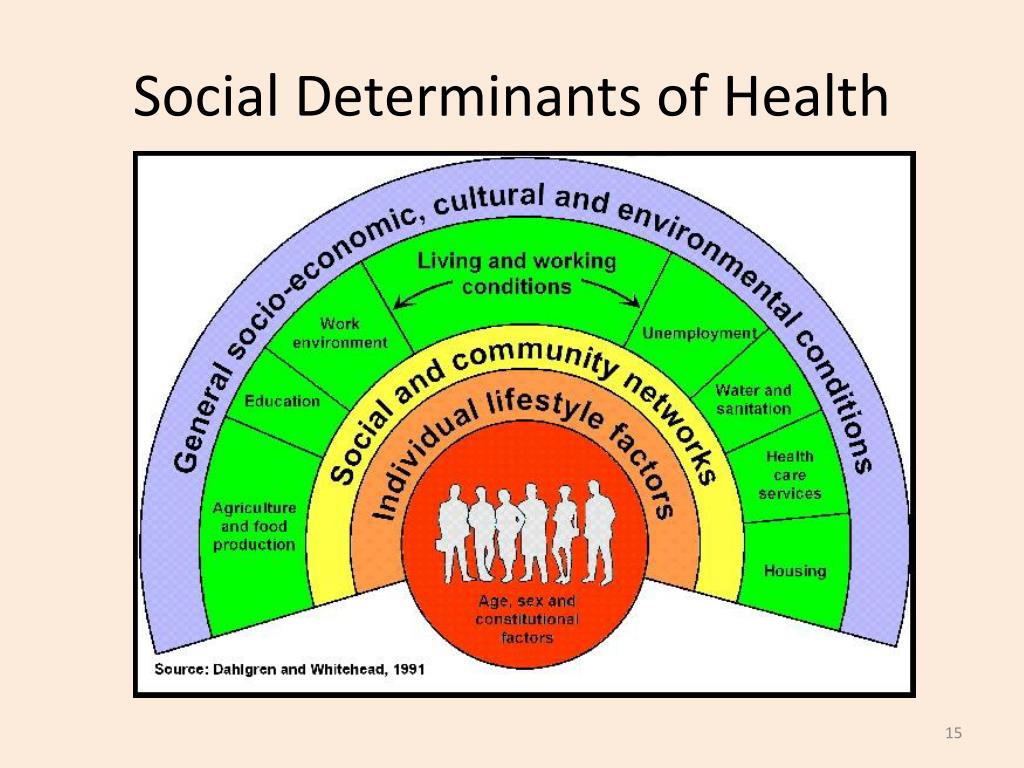 Social Determinants of Health

General socio-economic, cultural and environmental conditions

Living and working conditions

Work environment

Education

Agriculture and food production

Unemployment

Water and sanitation

Health care services

Housing

Social and community networks

Individual lifestyle factors

Age, sex and constitutional factors

Source: Dahlgren and Whitehead, 1991

15